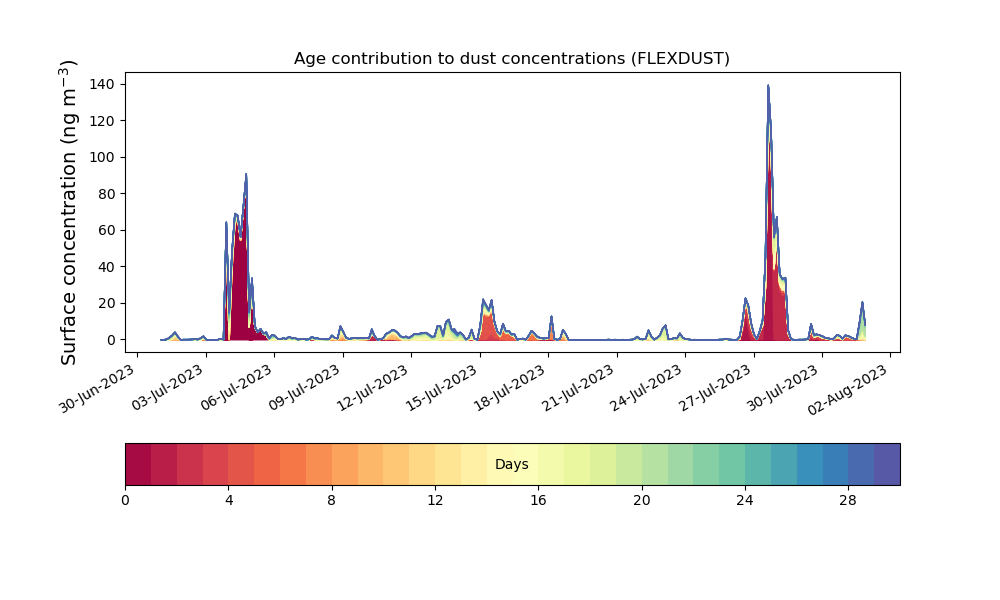 Age contribution to dust concentrations (FLEXDUST)

Surface concentration (ng m$^{-3}$)

140
120
100
80
60
40
20
0

30-Jun-2023
03-Jul-2023
06-Jul-2023
09-Jul-2023
12-Jul-2023
15-Jul-2023
18-Jul-2023
21-Jul-2023
24-Jul-2023
27-Jul-2023
30-Jul-2023
02-Aug-2023

Days

0
4
8
12
16
20
24
28